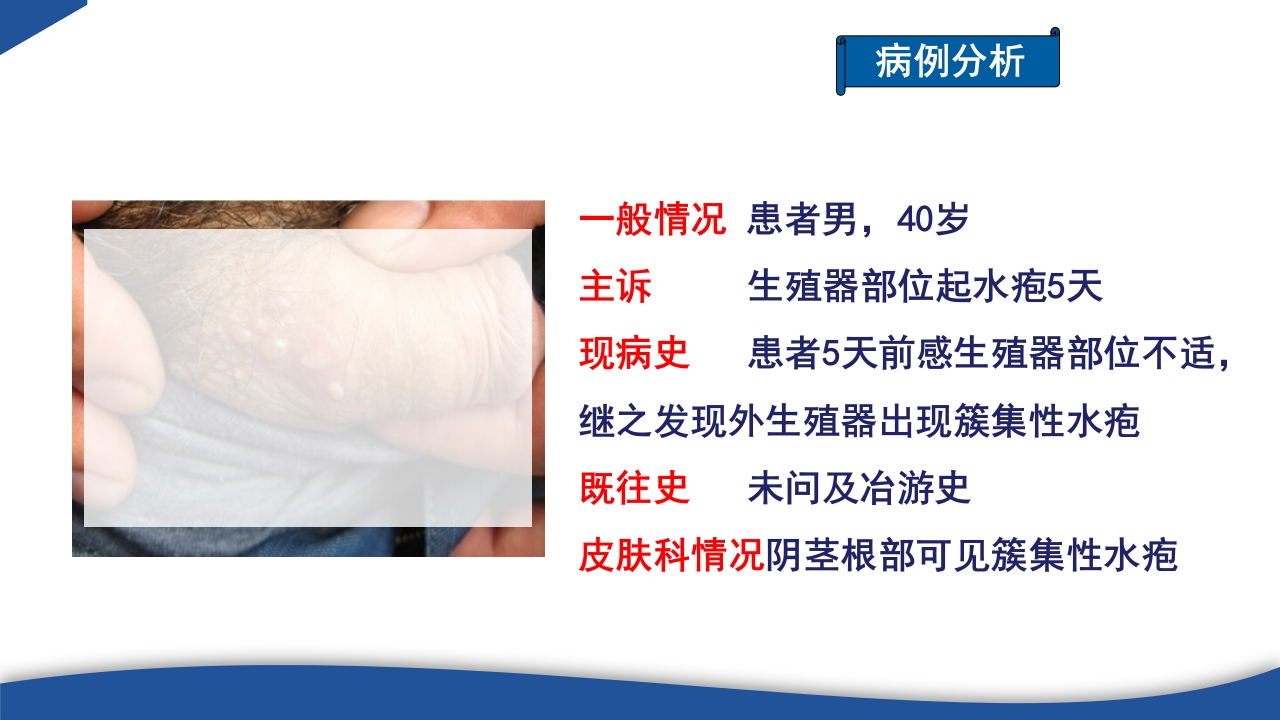 病例分析

一般情况 患者男，40岁

主诉 生殖器部位起水疱5天

现病史 患者5天前感生殖器部位不适，继之发现外生殖器出现簇集性水疱

既往史 未问及冶游史

皮肤科情况阴茎根部可见簇集性水疱